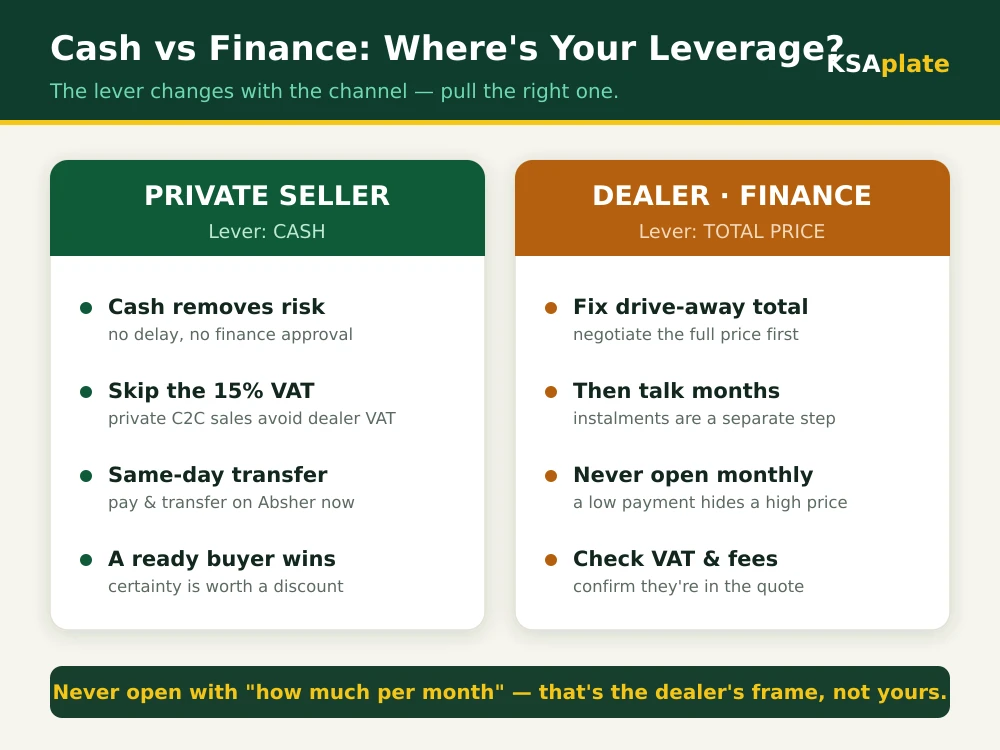 Cash vs Finance: Where's Your Leverage?

KSAplate

The lever changes with the channel — pull the right one.

PRIVATE SELLER
Lever: CASH

Cash removes risk
no delay, no finance approval

Skip the 15% VAT
private C2C sales avoid dealer VAT

Same-day transfer
pay & transfer on Absher now

A ready buyer wins
certainty is worth a discount

DEALER · FINANCE
Lever: TOTAL PRICE

Fix drive-away total
negotiate the full price first

Then talk months
instalments are a separate step

Never open monthly
a low payment hides a high price

Check VAT & fees
confirm they're in the quote

Never open with "how much per month" — that's the dealer's frame, not yours.